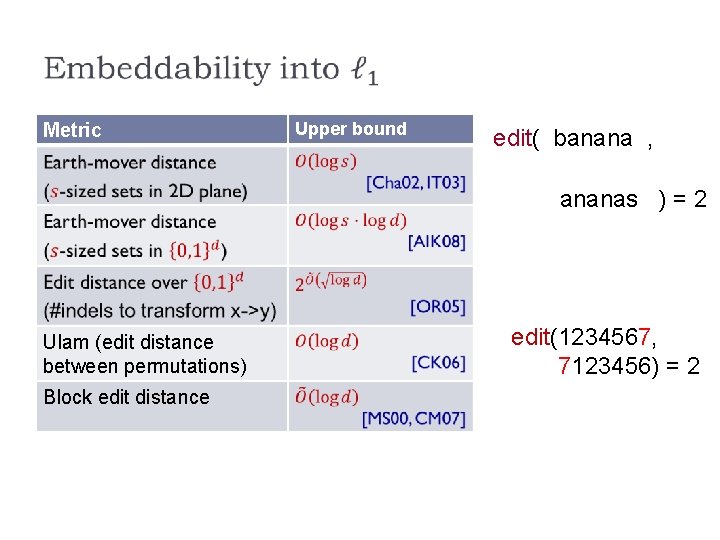 Embeddability into $\ell_1$

| Metric | Upper bound |
|---|---|
| Earth-mover distance ($s$-sized sets in 2D plane) | $O(\log s)$ [Cha02, IT03] |
| Earth-mover distance ($s$-sized sets in $\{0,1\}^d$) | $O(\log s \cdot \log d)$ [AIK08] |
| Edit distance over $\{0,1\}^d$ (#indels to transform x->y) | $2^{\tilde{O}(\sqrt{\log d})}$ [OR05] |
| Ulam (edit distance between permutations) | $O(\log d)$ [CK06] |
| Block edit distance | $\tilde{O}(\log d)$ [MS00, CM07] |

edit( banana ,

ananas ) = 2

edit(1234567,

7123456) = 2